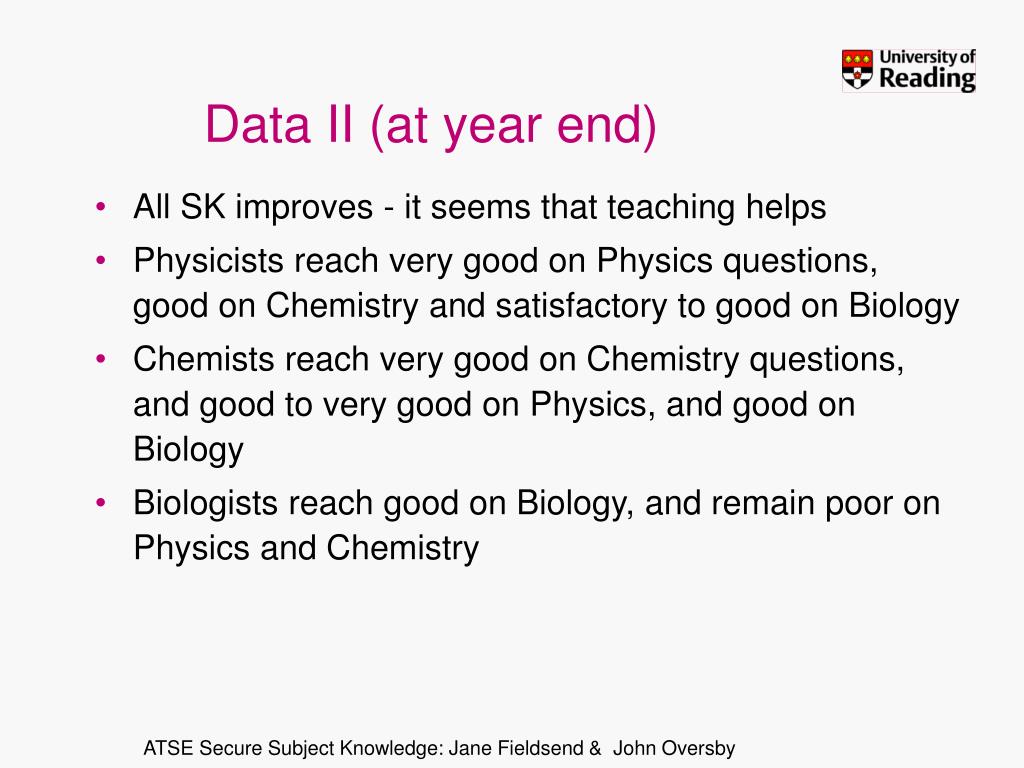 University of Reading

Data II (at year end)

• All SK improves - it seems that teaching helps
• Physicists reach very good on Physics questions, good on Chemistry and satisfactory to good on Biology
• Chemists reach very good on Chemistry questions, and good to very good on Physics, and good on Biology
• Biologists reach good on Biology, and remain poor on Physics and Chemistry

ATSE Secure Subject Knowledge: Jane Fieldsend & John Oversby